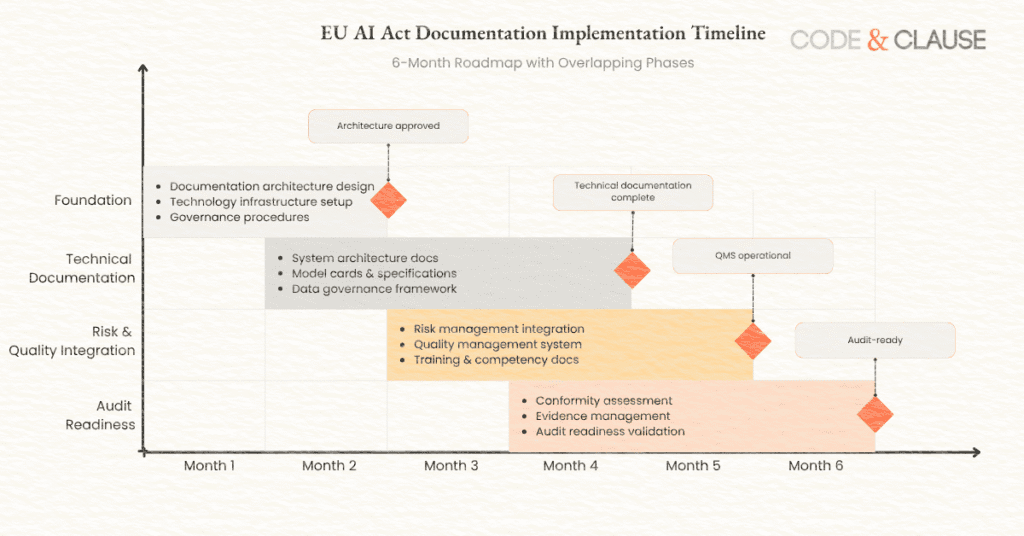 EU AI Act Documentation Implementation Timeline

CODE & CLAUSE

6-Month Roadmap with Overlapping Phases

Architecture approved

Foundation
- Documentation architecture design
- Technology infrastructure setup
- Governance procedures

Technical documentation complete

Technical Documentation
- System architecture docs
- Model cards & specifications
- Data governance framework

QMS operational

Risk & Quality Integration
- Risk management integration
- Quality management system
- Training & competency docs

Audit-ready

Audit Readiness
- Conformity assessment
- Evidence management
- Audit readiness validation

Month 1 Month 2 Month 3 Month 4 Month 5 Month 6